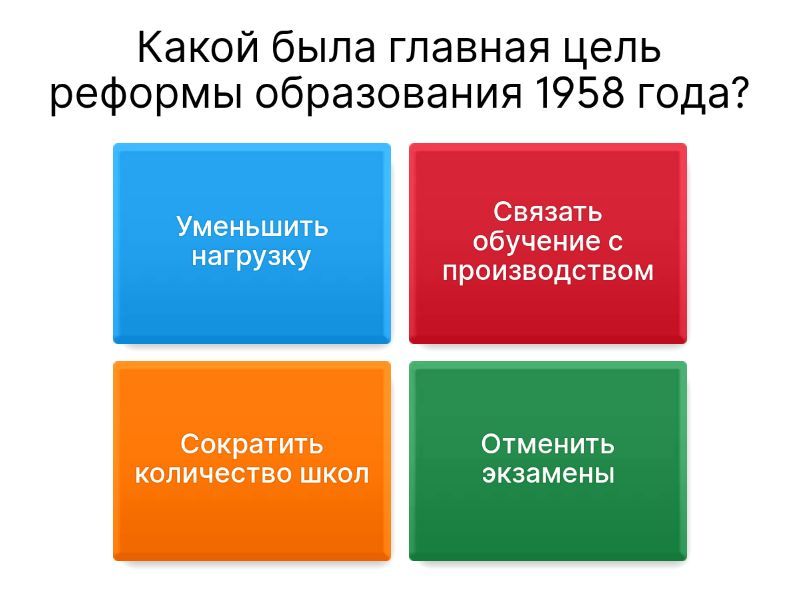 Какой была главная цель реформы образования 1958 года?

Уменьшить нагрузку

Связать обучение с производством

Сократить количество школ

Отменить экзамены